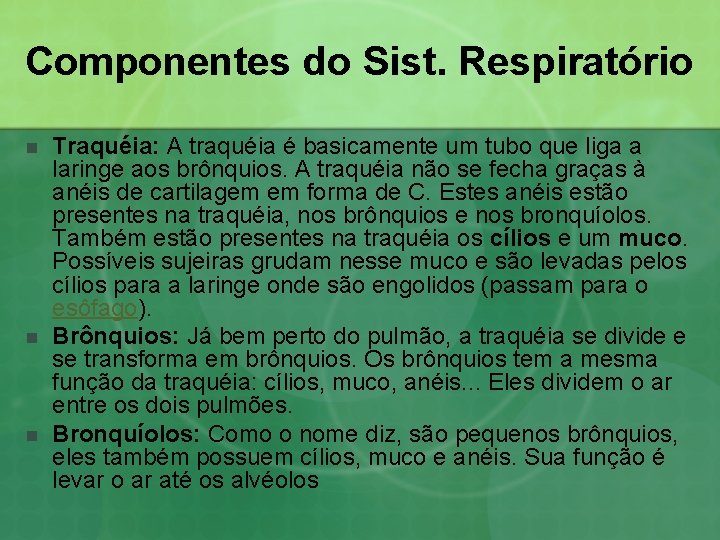 Componentes do Sist. Respiratório

Traquéia: A traquéia é basicamente um tubo que liga a laringe aos brônquios. A traquéia não se fecha graças à anéis de cartilagem em forma de C. Estes anéis estão presentes na traquéia, nos brônquios e nos bronquíolos. Também estão presentes na traquéia os cílios e um muco. Possíveis sujeiras grudam nesse muco e são levadas pelos cílios para a laringe onde são engolidos (passam para o esôfago).

Brônquios: Já bem perto do pulmão, a traquéia se divide e se transforma em brônquios. Os brônquios tem a mesma função da traquéia: cílios, muco, anéis... Eles dividem o ar entre os dois pulmões.

Bronquíolos: Como o nome diz, são pequenos brônquios, eles também possuem cílios, muco e anéis. Sua função é levar o ar até os alvéolos